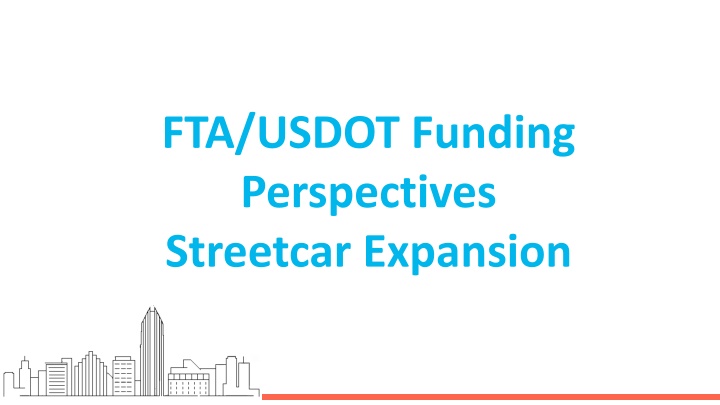 FTA/USDOT Funding Perspectives Streetcar Expansion